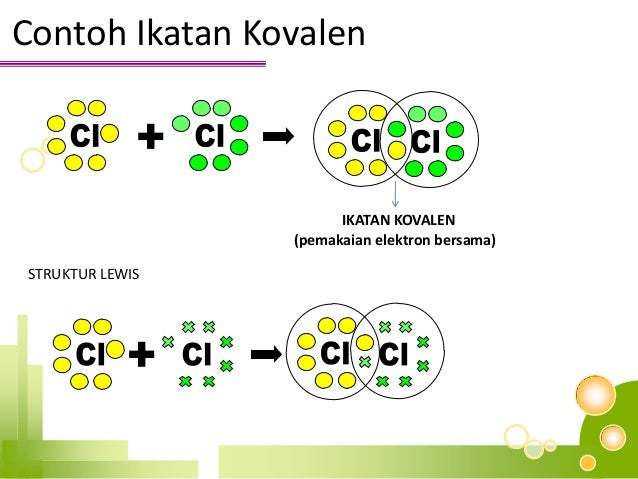 Contoh Ikatan Kovalen

Cl + Cl → Cl Cl

IKATAN KOVALEN
(pemakaian elektron bersama)

STRUKTUR LEWIS

Cl + Cl → Cl Cl